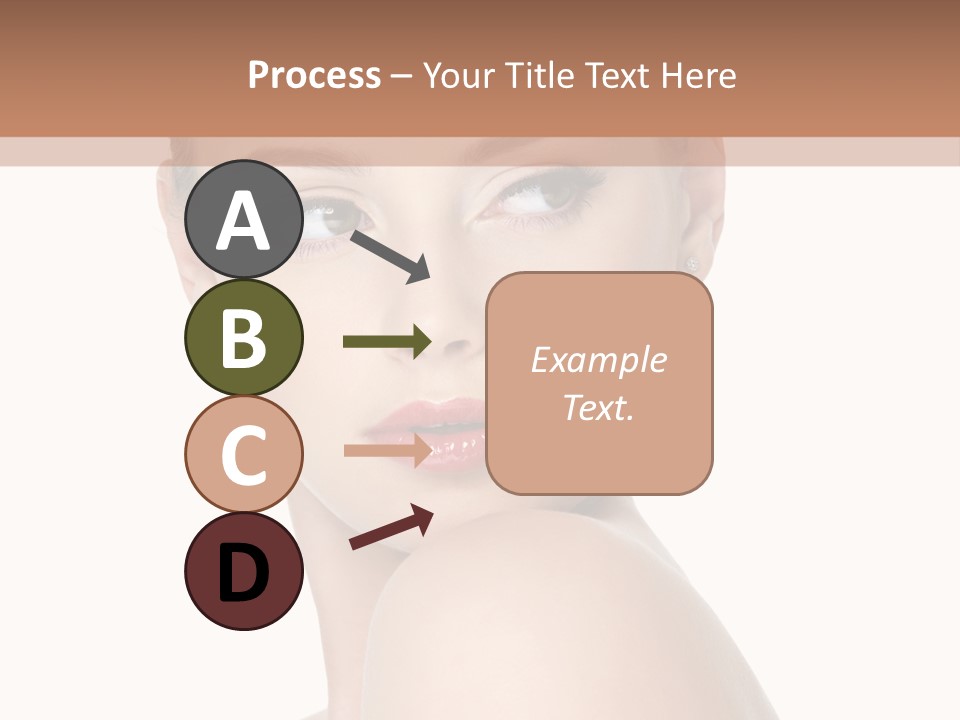 Process – Your Title Text Here

A

B

C

D

Example Text.